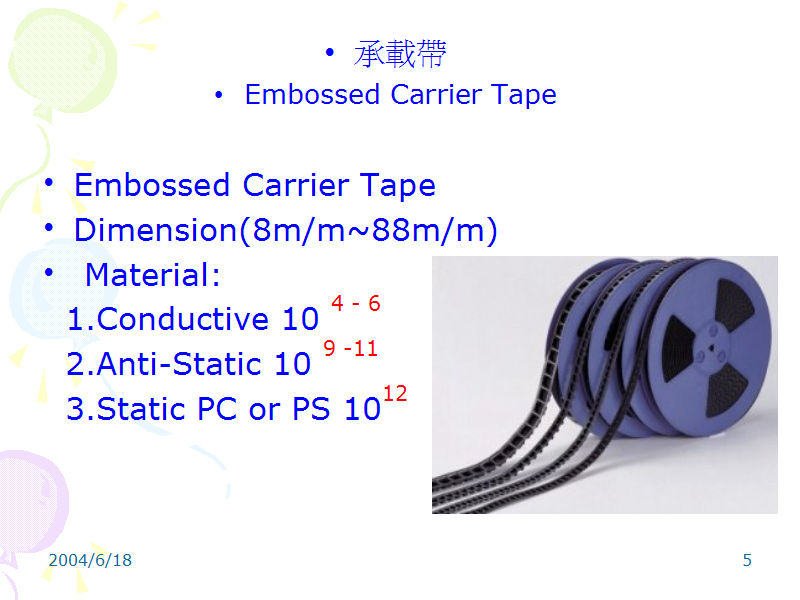 • 承載帶
• Embossed Carrier Tape

• Embossed Carrier Tape
• Dimension(8m/m~88m/m)
• Material:
1.Conductive $10^{4-6}$
2.Anti-Static $10^{9-11}$
3.Static PC or PS $10^{12}$

2004/6/18

5